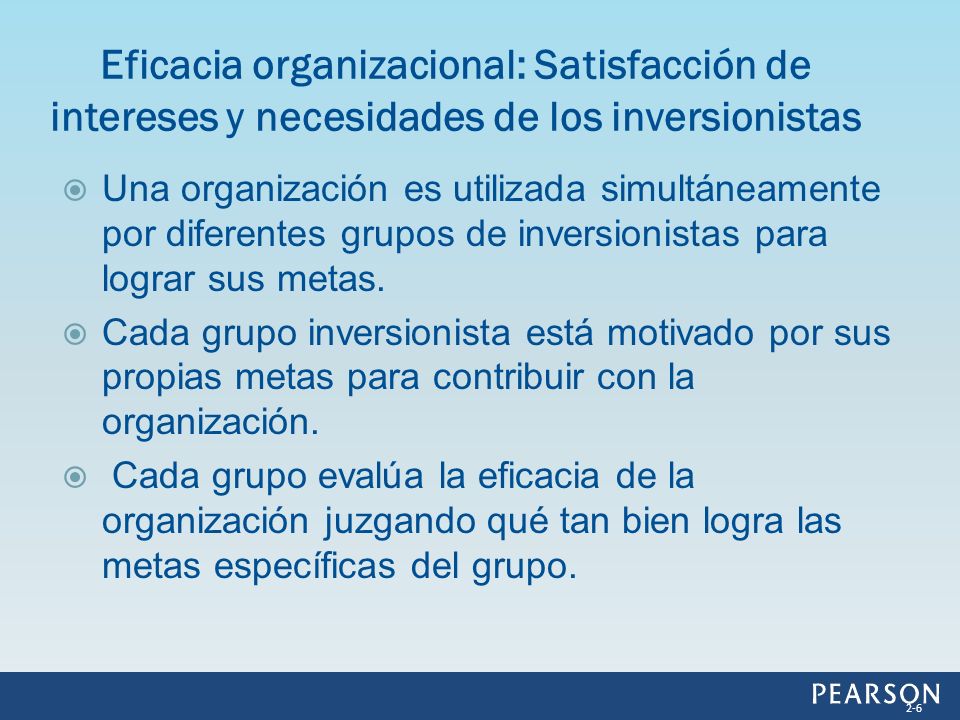 Eficacia organizacional: Satisfacción de intereses y necesidades de los inversionistas

Una organización es utilizada simultáneamente por diferentes grupos de inversionistas para lograr sus metas.

Cada grupo inversionista está motivado por sus propias metas para contribuir con la organización.

Cada grupo evalúa la eficacia de la organización juzgando qué tan bien logra las metas específicas del grupo.

PEARSON

2-6